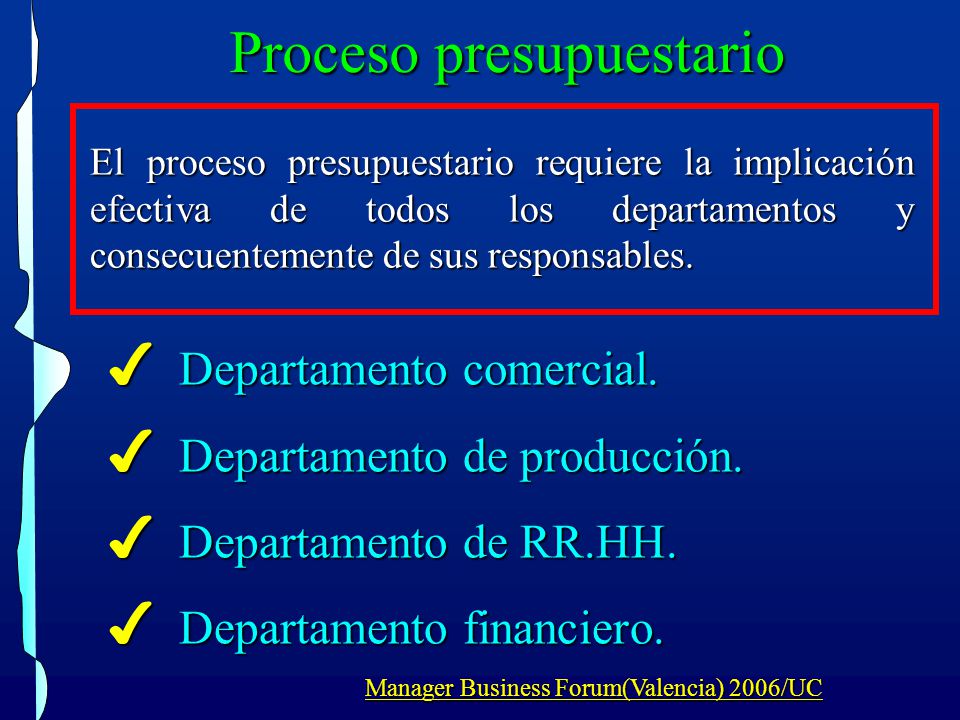 Proceso presupuestario

El proceso presupuestario requiere la implicación efectiva de todos los departamentos y consecuentemente de sus responsables.

✓ Departamento comercial.

✓ Departamento de producción.

✓ Departamento de RR.HH.

✓ Departamento financiero.

Manager Business Forum(Valencia) 2006/UC